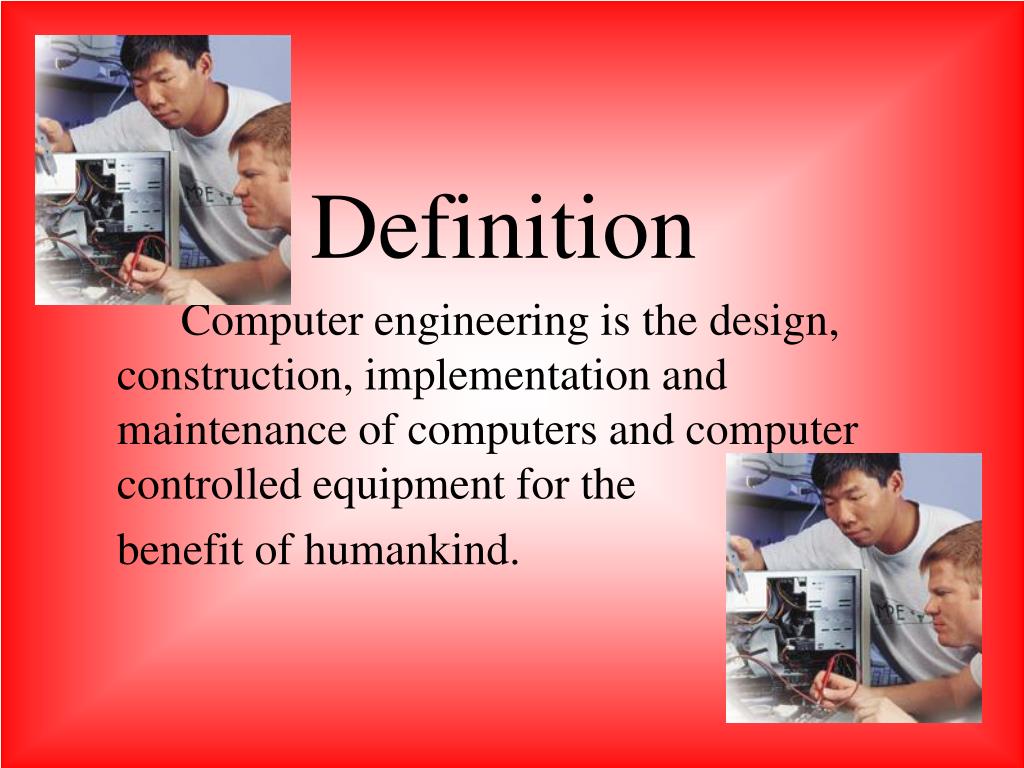 Definition

Computer engineering is the design, construction, implementation and maintenance of computers and computer controlled equipment for the

benefit of humankind.